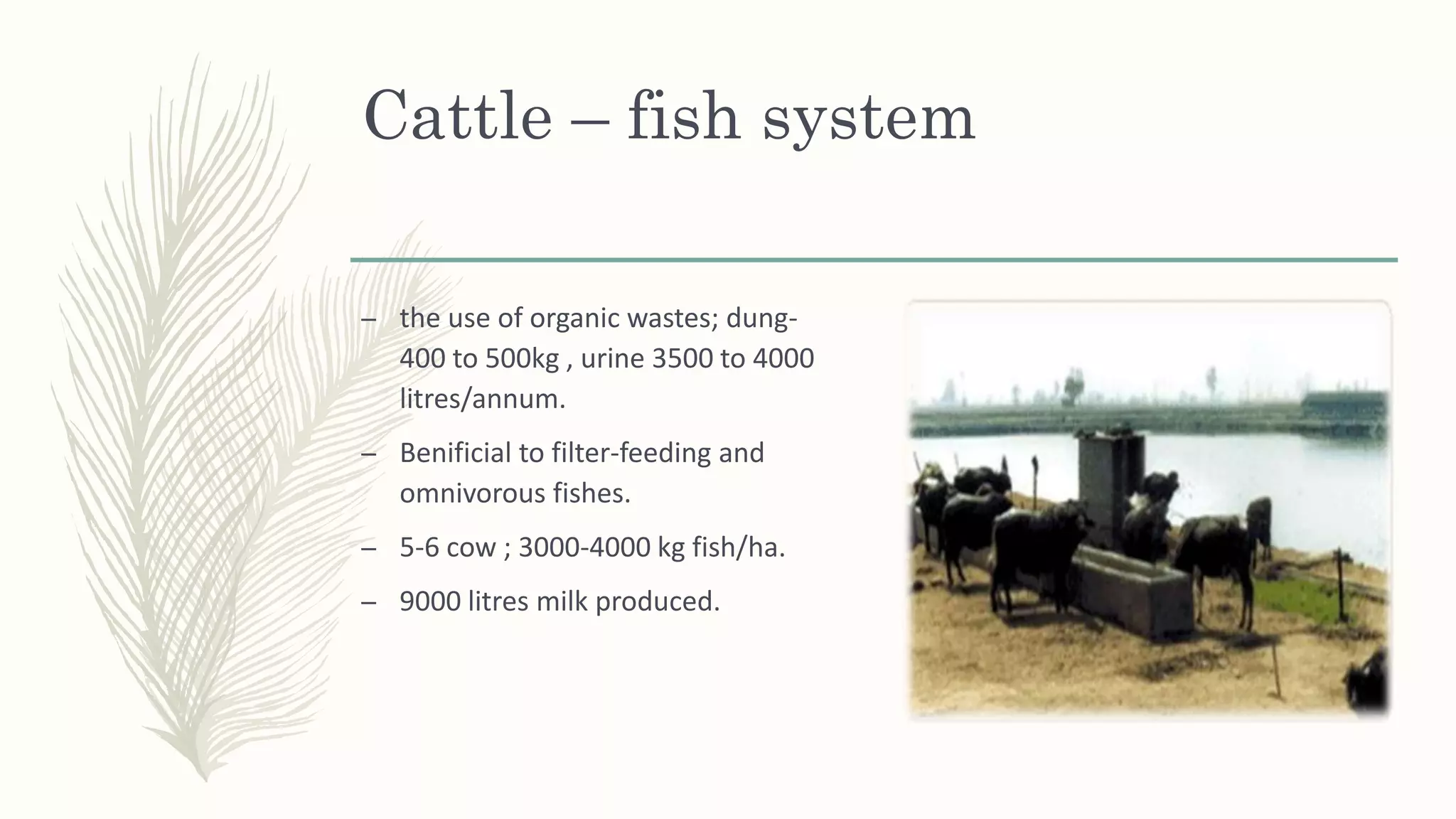 Cattle – fish system

– the use of organic wastes; dung- 400 to 500kg , urine 3500 to 4000 litres/annum.

– Benificial to filter-feeding and omnivorous fishes.

– 5-6 cow ; 3000-4000 kg fish/ha.

– 9000 litres milk produced.